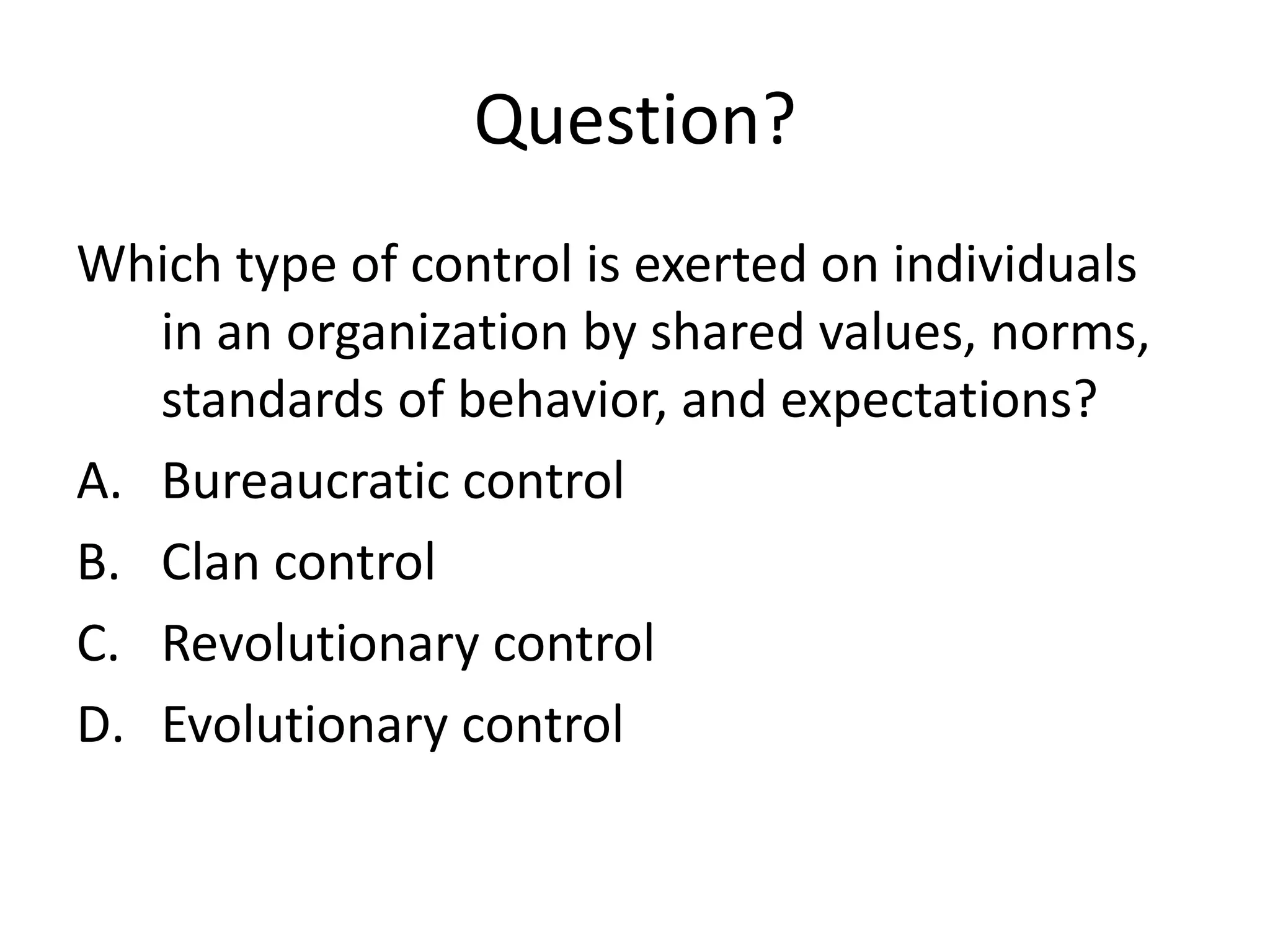 Question?

Which type of control is exerted on individuals in an organization by shared values, norms, standards of behavior, and expectations?

A. Bureaucratic control
B. Clan control
C. Revolutionary control
D. Evolutionary control